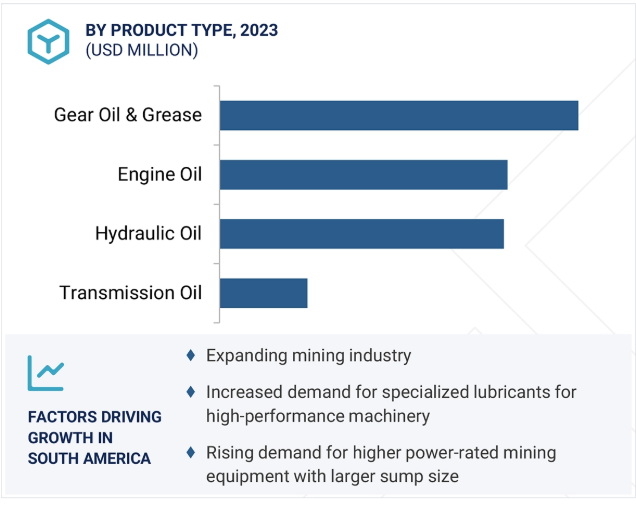 BY PRODUCT TYPE, 2023
(USD MILLION)

Gear Oil & Grease

Engine Oil

Hydraulic Oil

Transmission Oil

FACTORS DRIVING GROWTH IN SOUTH AMERICA

♦ Expanding mining industry

♦ Increased demand for specialized lubricants for high-performance machinery

♦ Rising demand for higher power-rated mining equipment with larger sump size